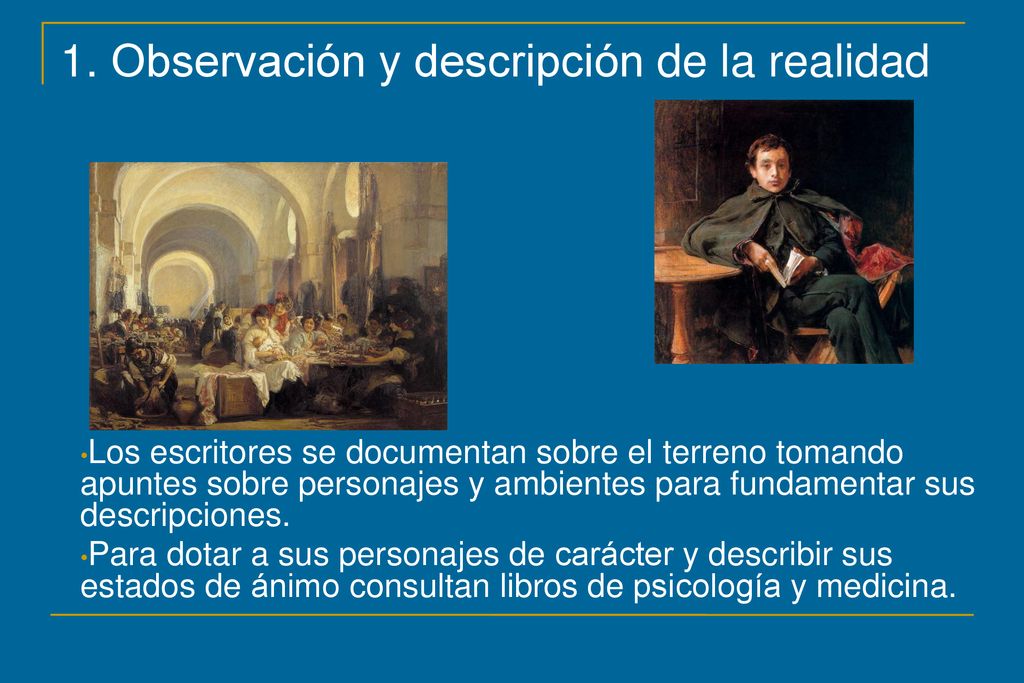 1. Observación y descripción de la realidad

•Los escritores se documentan sobre el terreno tomando apuntes sobre personajes y ambientes para fundamentar sus descripciones.

•Para dotar a sus personajes de carácter y describir sus estados de ánimo consultan libros de psicología y medicina.